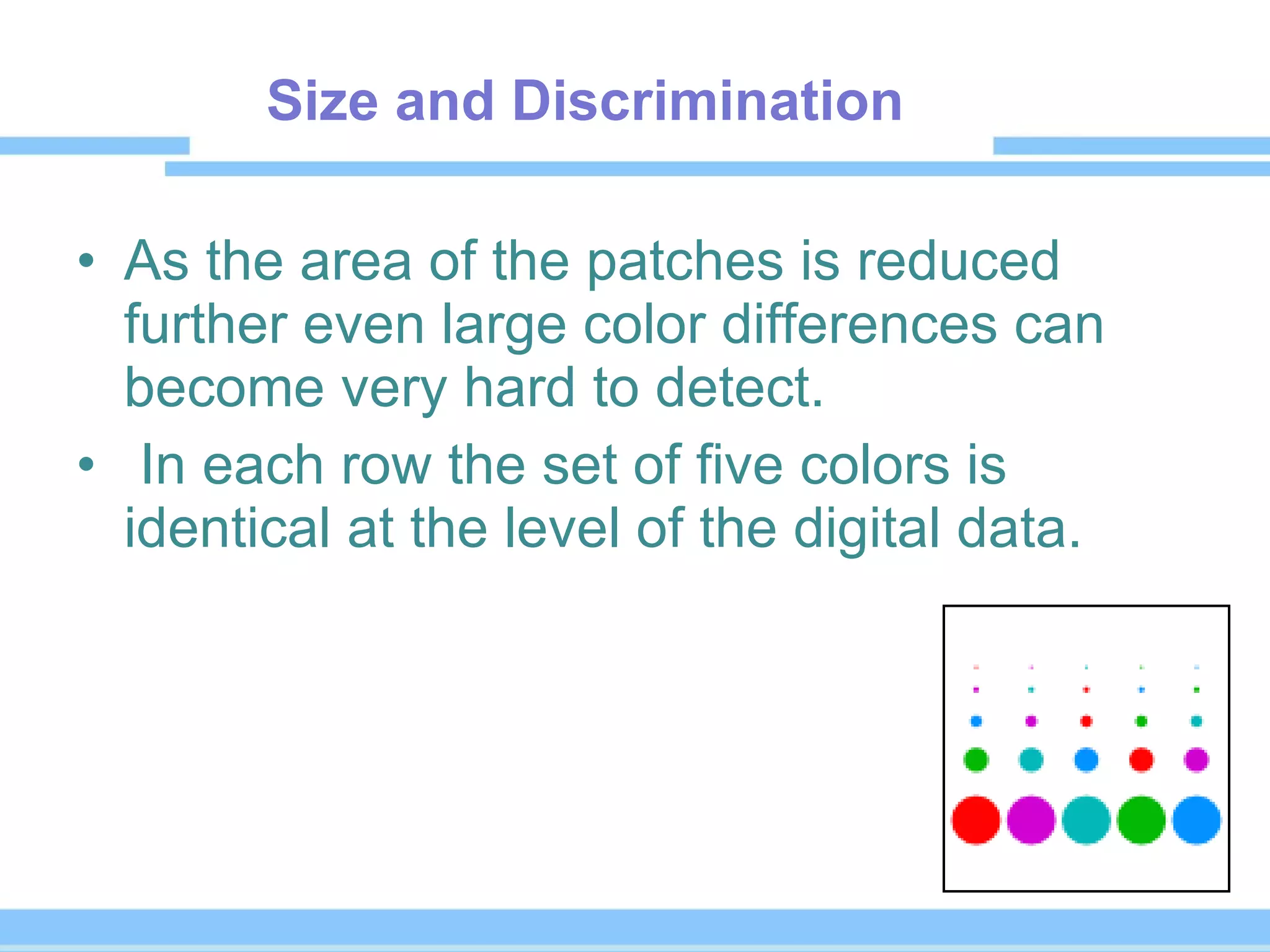 Size and Discrimination

• As the area of the patches is reduced further even large color differences can become very hard to detect.

• In each row the set of five colors is identical at the level of the digital data.